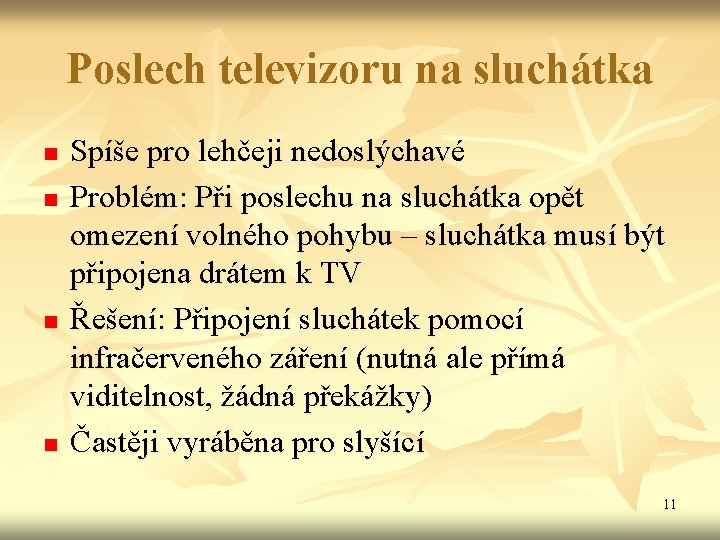 Poslech televizoru na sluchátka

- Spíše pro lehčeji nedoslýchavé
- Problém: Při poslechu na sluchátka opět omezení volného pohybu – sluchátka musí být připojena drátem k TV
- Řešení: Připojení sluchátek pomocí infračerveného záření (nutná ale přímá viditelnost, žádná překážky)
- Častěji vyráběna pro slyšící

11